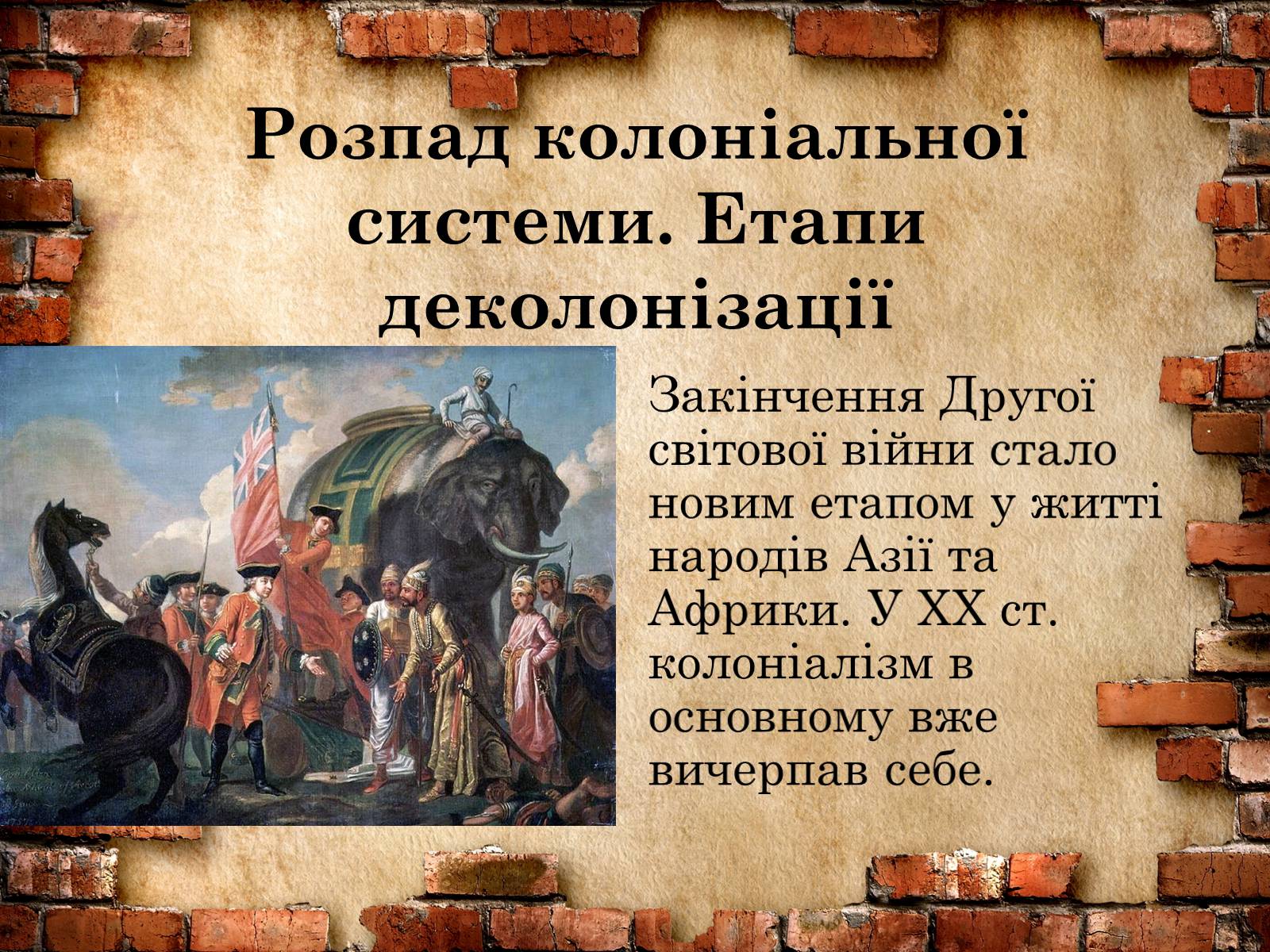 Розпад колоніальної системи. Етапи деколонізації

Закінчення Другої світової війни стало новим етапом у житті народів Азії та Африки. У XX ст. колоніалізм в основному вже вичерпав себе.